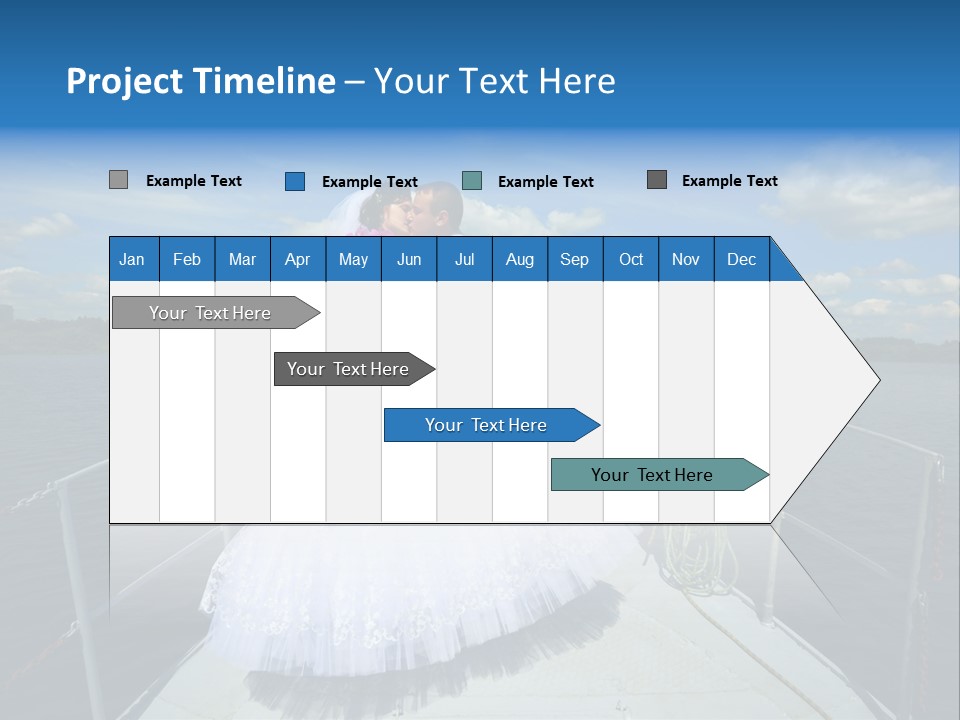 Project Timeline – Your Text Here

Example Text Example Text Example Text Example Text

| Jan | Feb | Mar | Apr | May | Jun | Jul | Aug | Sep | Oct | Nov | Dec |
|---|---|---|---|---|---|---|---|---|---|---|---|

Your Text Here

Your Text Here

Your Text Here

Your Text Here